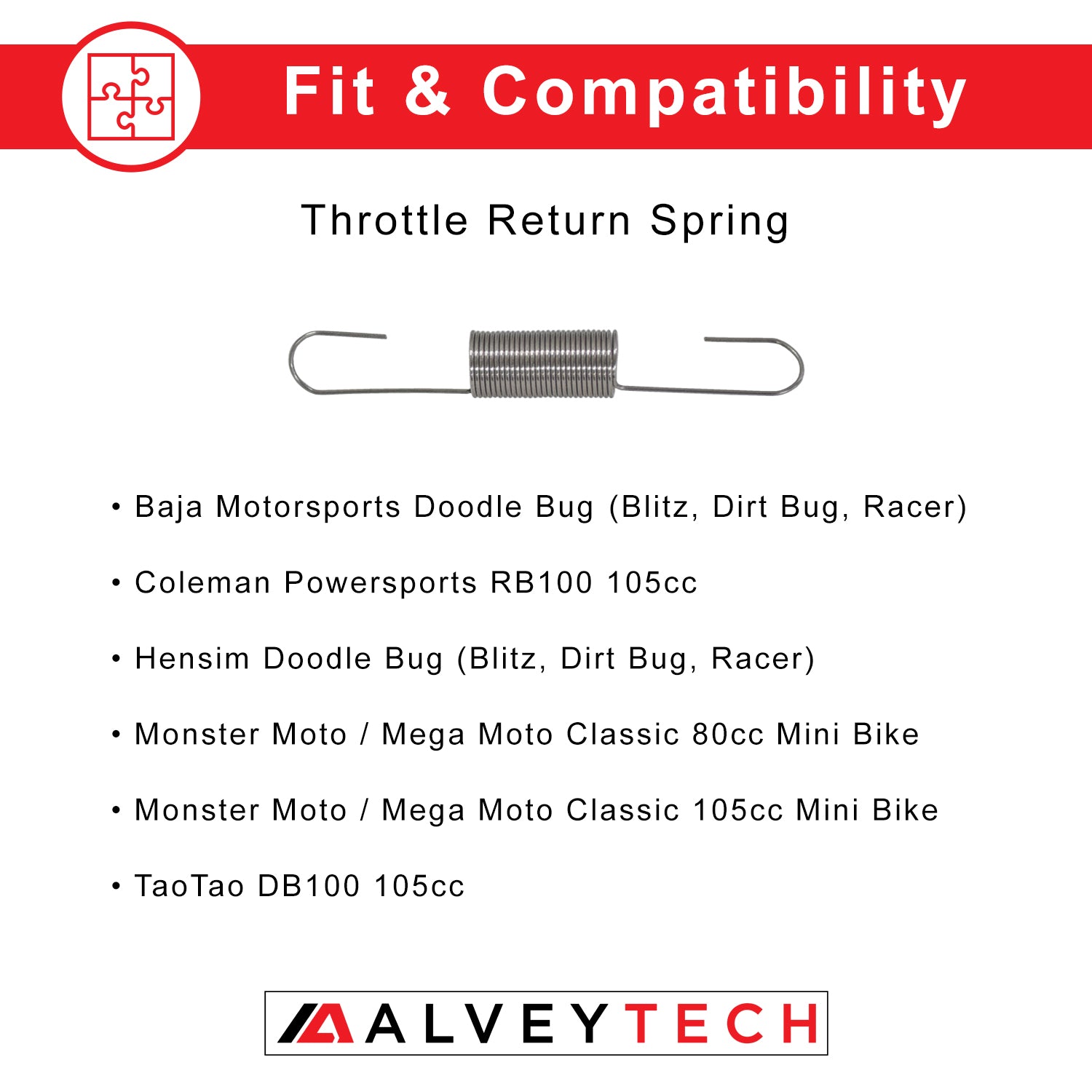 Fit & Compatibility

Throttle Return Spring

• Baja Motorsports Doodle Bug (Blitz, Dirt Bug, Racer)

• Coleman Powersports RB100 105cc

• Hensim Doodle Bug (Blitz, Dirt Bug, Racer)

• Monster Moto / Mega Moto Classic 80cc Mini Bike

• Monster Moto / Mega Moto Classic 105cc Mini Bike

• TaoTao DB100 105cc

ALVEYTECH